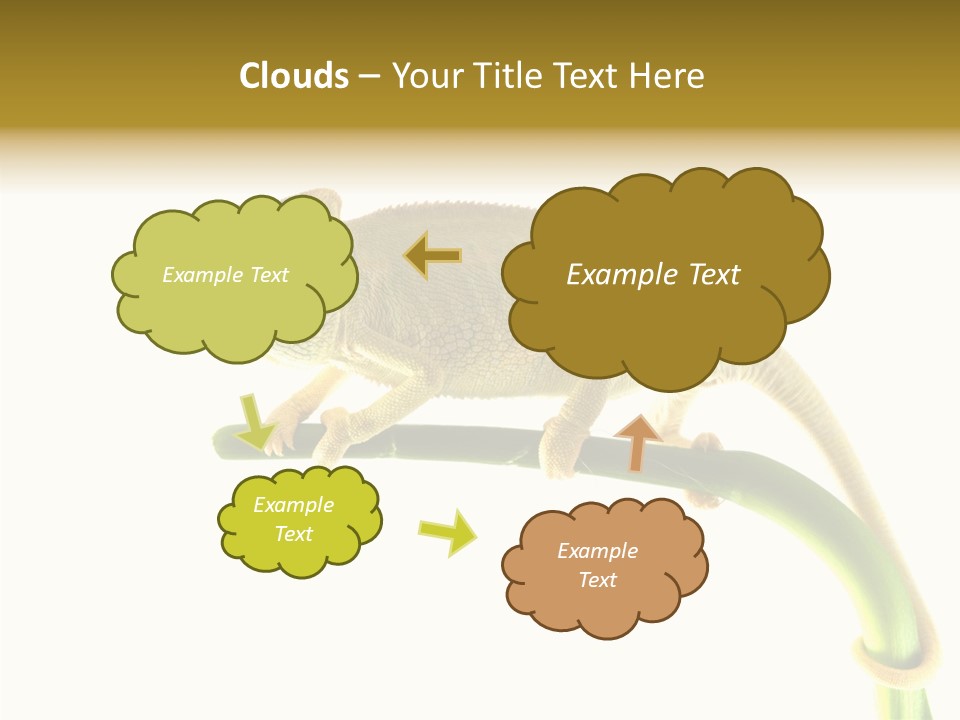 Clouds – Your Title Text Here

Example Text

Example Text

Example Text

Example Text